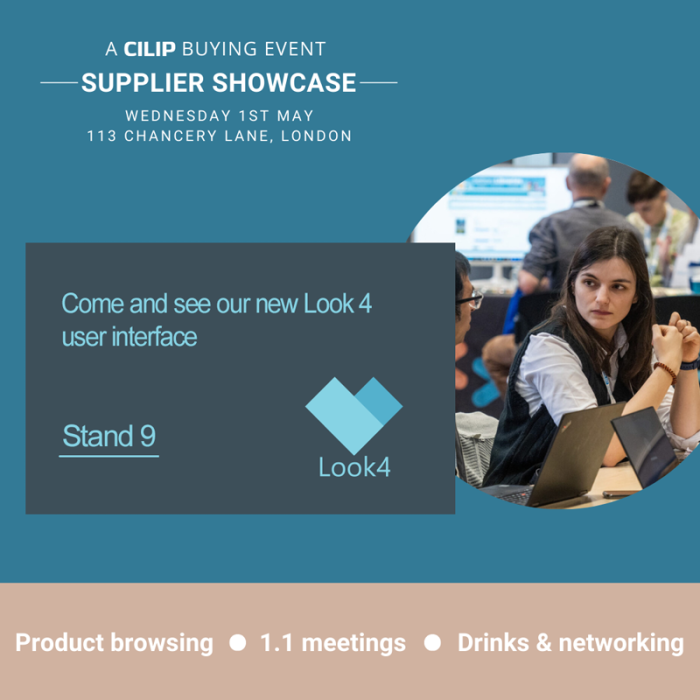 A CILIP BUYING EVENT
SUPPLIER SHOWCASE
WEDNESDAY 1ST MAY
113 CHANCERY LANE, LONDON

Come and see our new Look 4 user interface

Stand 9

Look4

Product browsing ● 1.1 meetings ● Drinks & networking